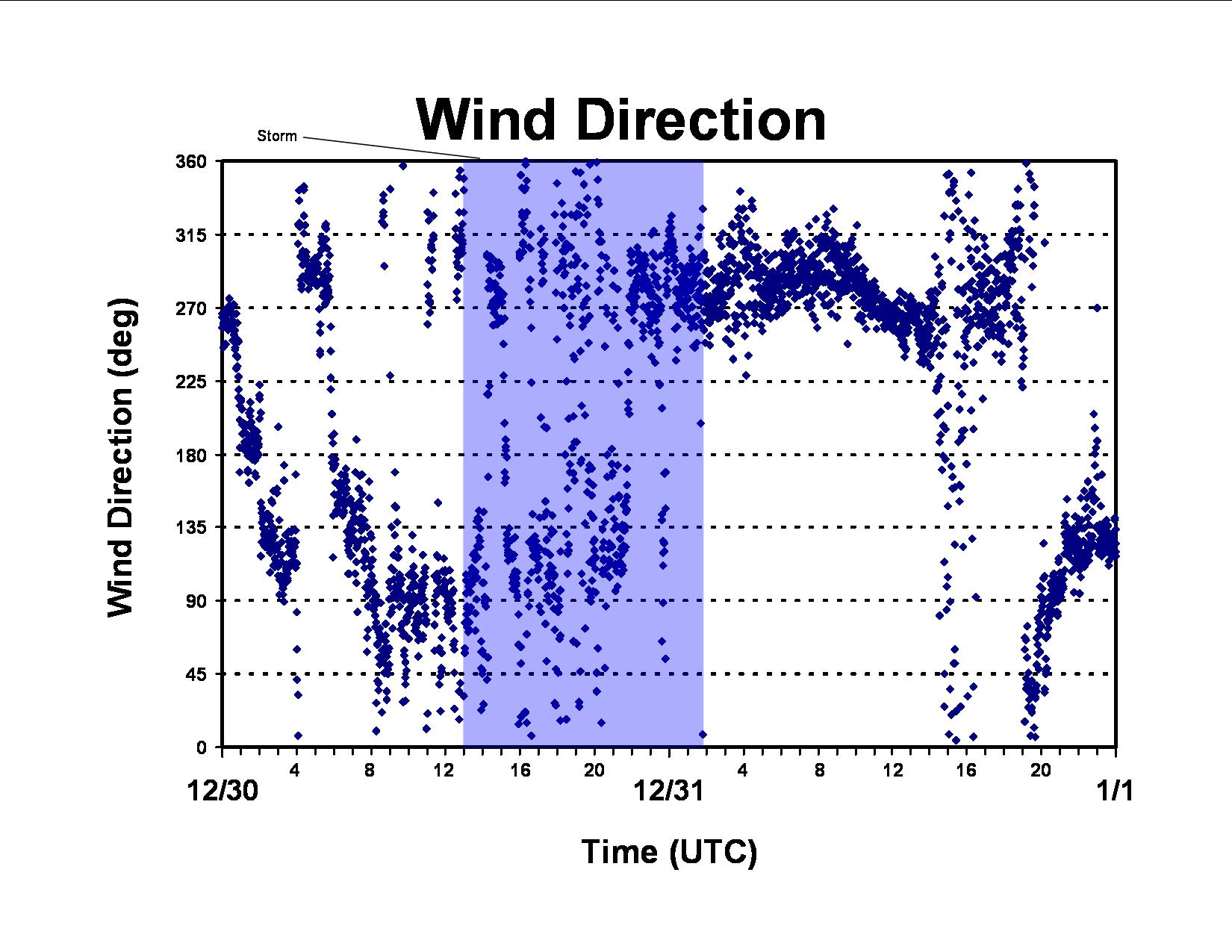 Wind Direction

Storm

Wind Direction (deg)

360
315
270
225
180
135
90
45
0

4
8
12
16
20
4
8
12
16
20

12/30
12/31
1/1

Time (UTC)